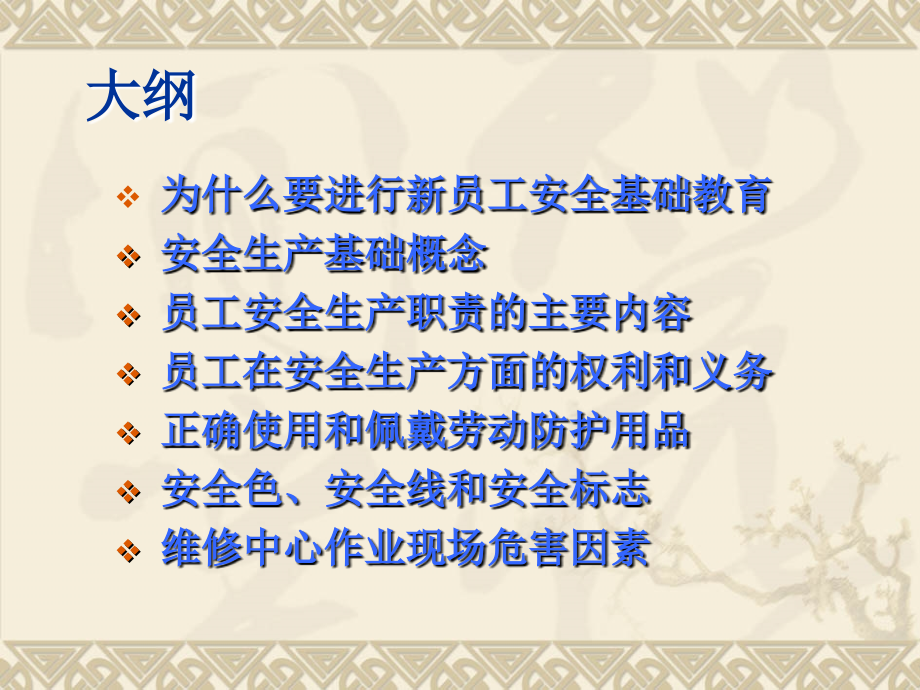 大纲

❖ 为什么要进行新员工安全基础教育
❖ 安全生产基础概念
❖ 员工安全生产职责的主要内容
❖ 员工在安全生产方面的权利和义务
❖ 正确使用和佩戴劳动防护用品
❖ 安全色、安全线和安全标志
❖ 维修中心作业现场危害因素